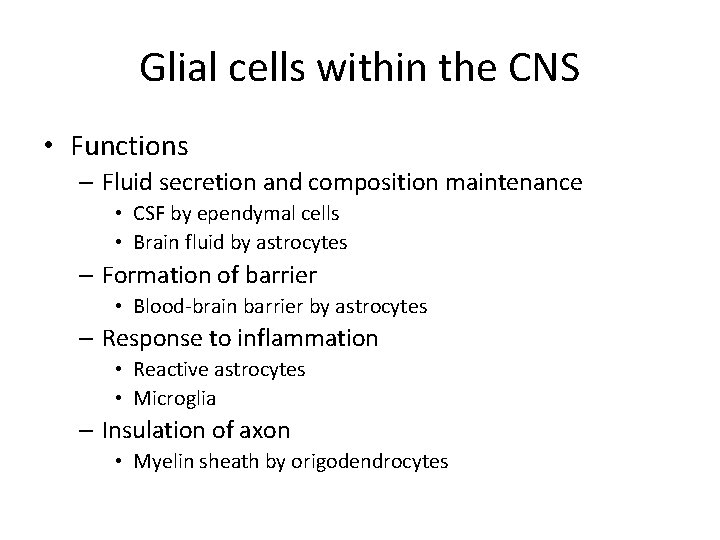 Glial cells within the CNS

• Functions
– Fluid secretion and composition maintenance
• CSF by ependymal cells
• Brain fluid by astrocytes
– Formation of barrier
• Blood-brain barrier by astrocytes
– Response to inflammation
• Reactive astrocytes
• Microglia
– Insulation of axon
• Myelin sheath by origodendrocytes